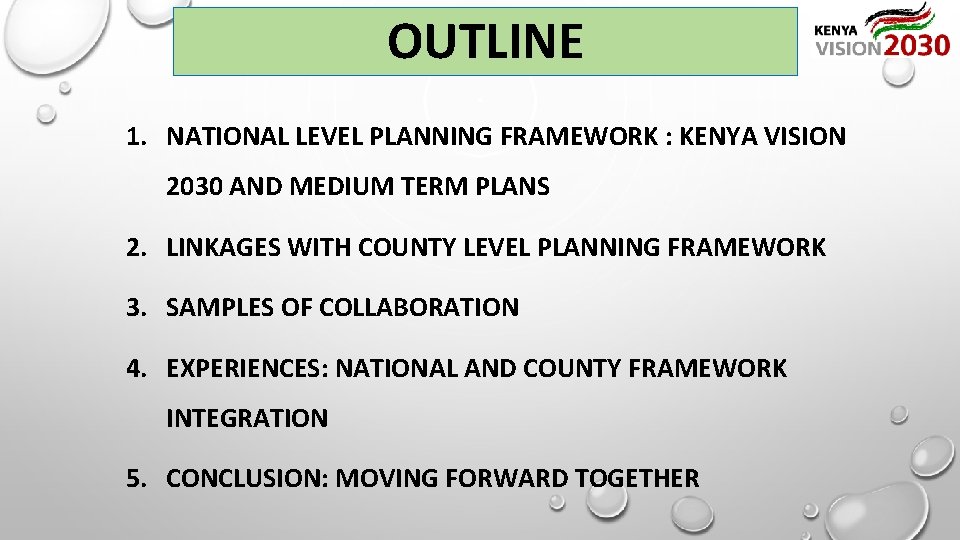 OUTLINE

KENYA VISION 2030

1. NATIONAL LEVEL PLANNING FRAMEWORK : KENYA VISION 2030 AND MEDIUM TERM PLANS
2. LINKAGES WITH COUNTY LEVEL PLANNING FRAMEWORK
3. SAMPLES OF COLLABORATION
4. EXPERIENCES: NATIONAL AND COUNTY FRAMEWORK INTEGRATION
5. CONCLUSION: MOVING FORWARD TOGETHER